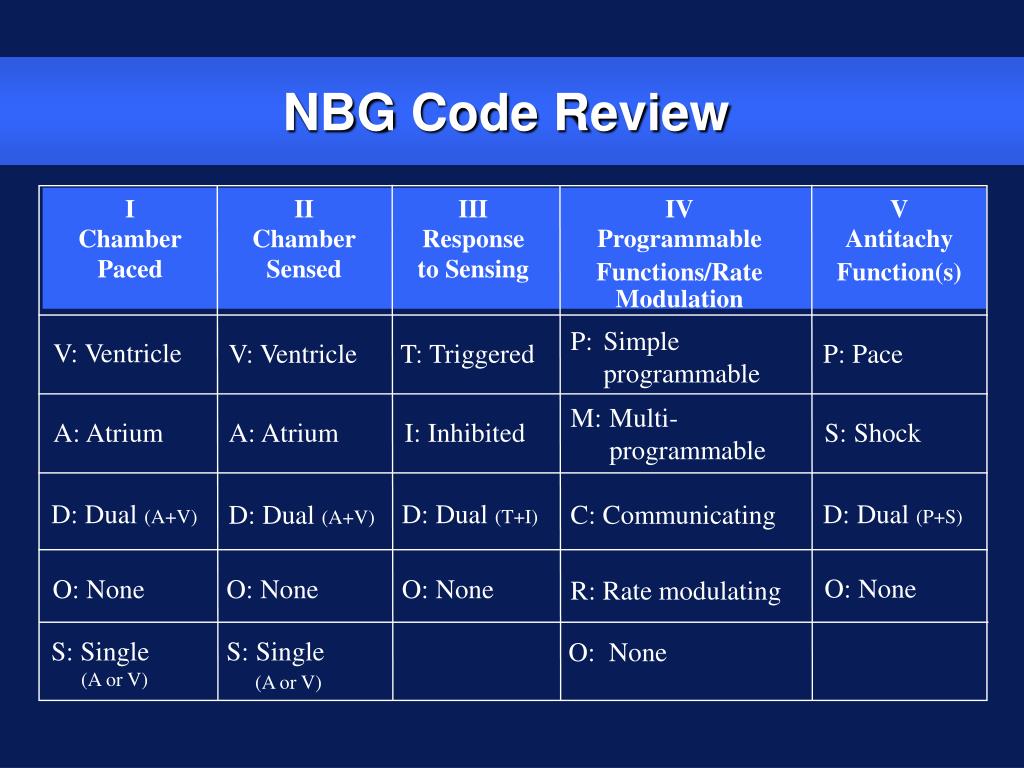 NBG Code Review

| I Chamber Paced | II Chamber Sensed | III Response to Sensing | IV Programmable Functions/Rate Modulation | V Antitachy Function(s) |
|---|---|---|---|---|
| V: Ventricle | V: Ventricle | T: Triggered | P: Simple programmable | P: Pace |
| A: Atrium | A: Atrium | I: Inhibited | M: Multi-programmable | S: Shock |
| D: Dual (A+V) | D: Dual (A+V) | D: Dual (T+I) | C: Communicating | D: Dual (P+S) |
| O: None | O: None | O: None | R: Rate modulating | O: None |
| S: Single (A or V) | S: Single (A or V) | | O: None | |